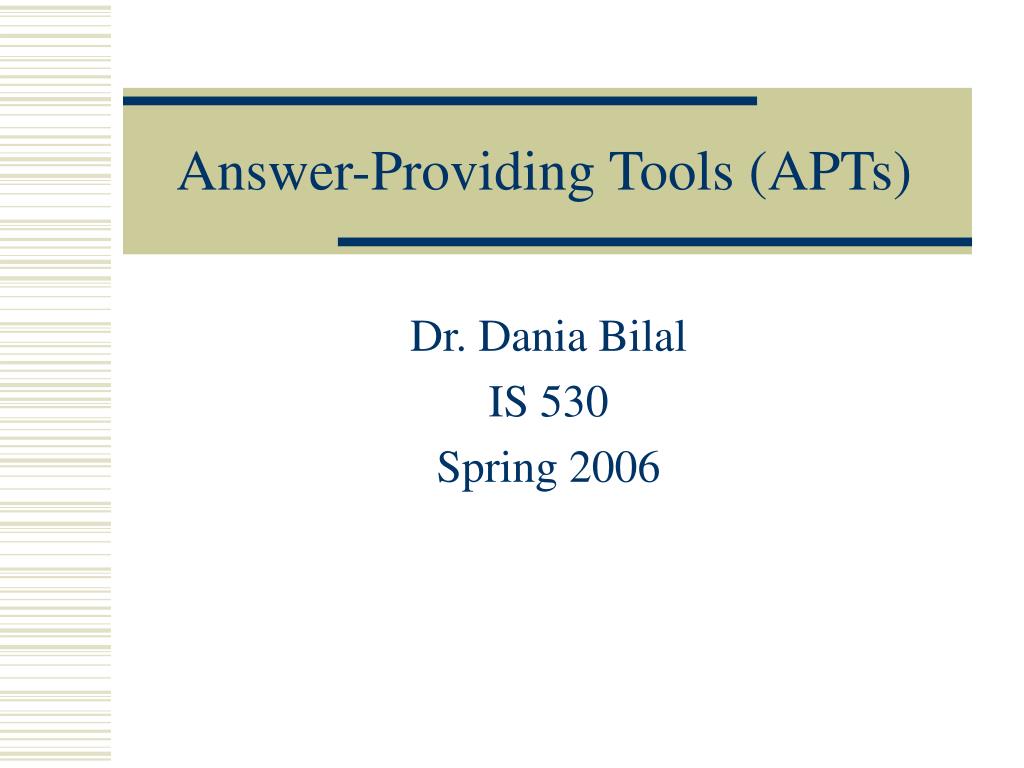 Answer-Providing Tools (APTs)

Dr. Dania Bilal
IS 530
Spring 2006